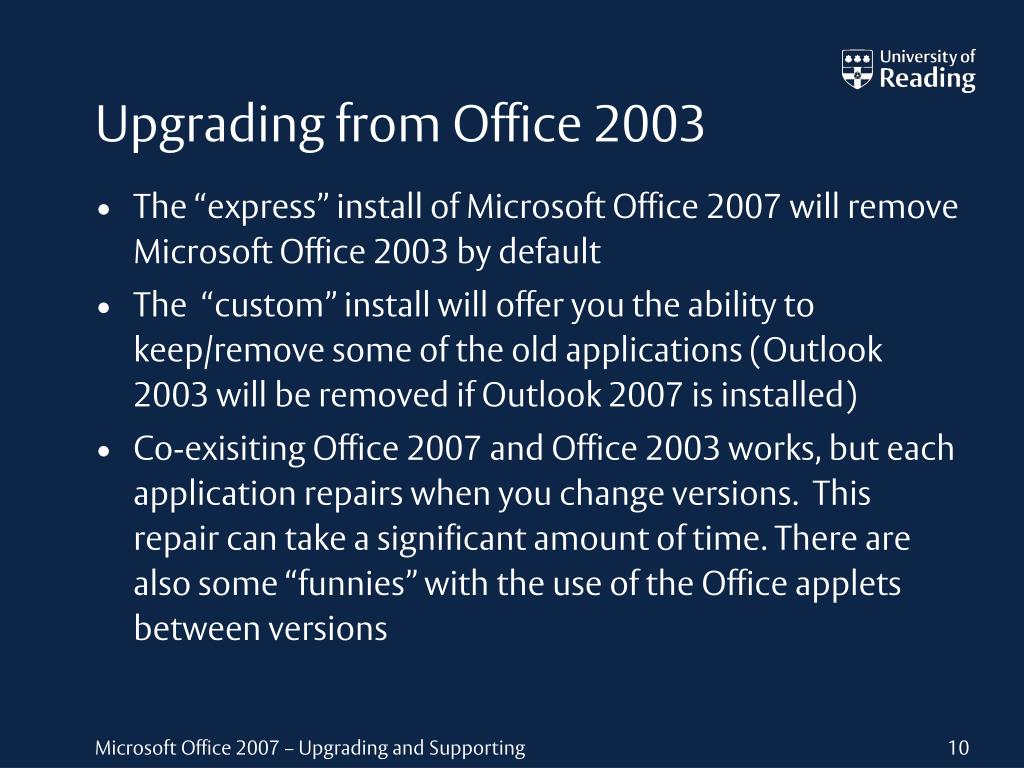 University of Reading

Upgrading from Office 2003

• The “express” install of Microsoft Office 2007 will remove Microsoft Office 2003 by default
• The “custom” install will offer you the ability to keep/remove some of the old applications (Outlook 2003 will be removed if Outlook 2007 is installed)
• Co-exisiting Office 2007 and Office 2003 works, but each application repairs when you change versions. This repair can take a significant amount of time. There are also some “funnies” with the use of the Office applets between versions

Microsoft Office 2007 – Upgrading and Supporting

10